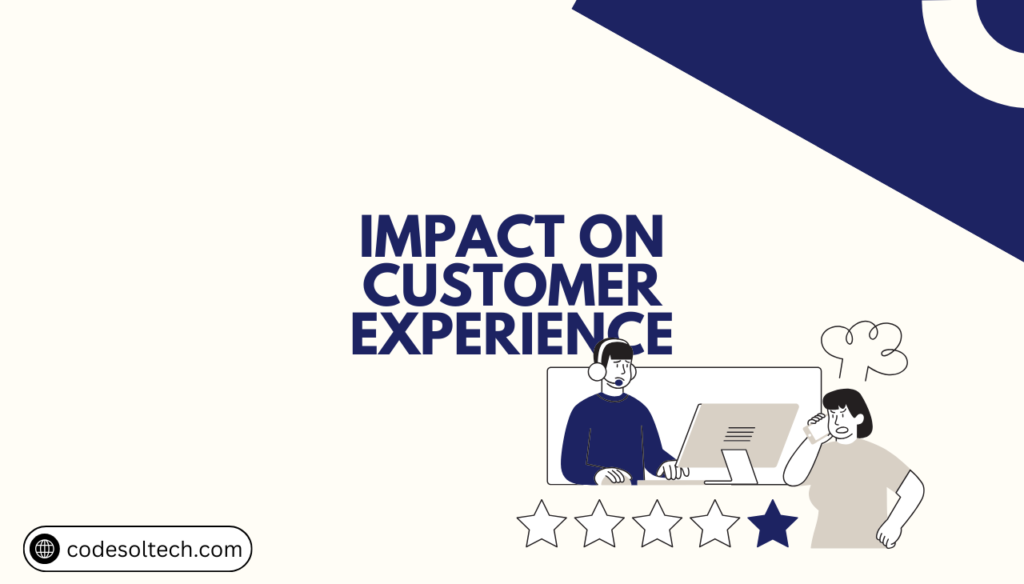 IMPACT ON CUSTOMER EXPERIENCE

codesoltech.com